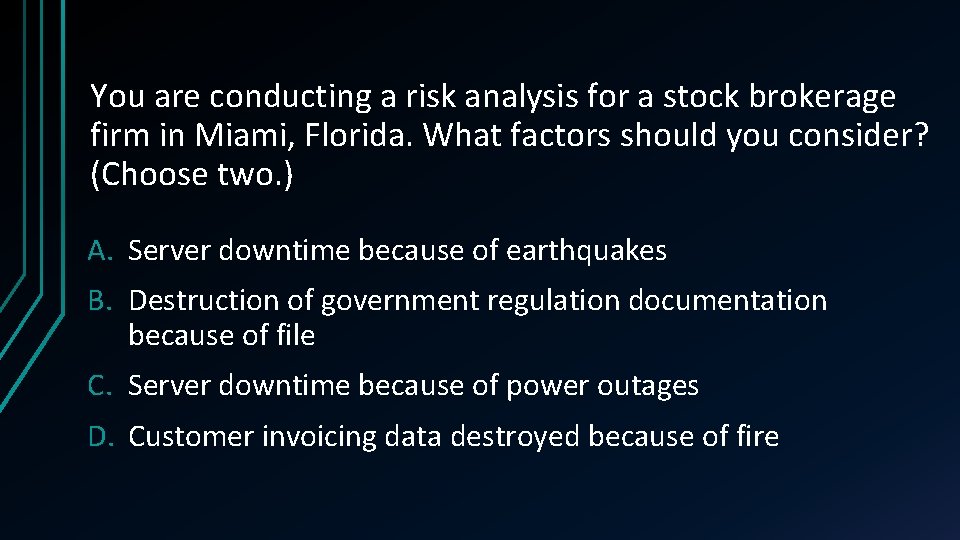 You are conducting a risk analysis for a stock brokerage firm in Miami, Florida. What factors should you consider? (Choose two.)

A. Server downtime because of earthquakes
B. Destruction of government regulation documentation because of file
C. Server downtime because of power outages
D. Customer invoicing data destroyed because of fire